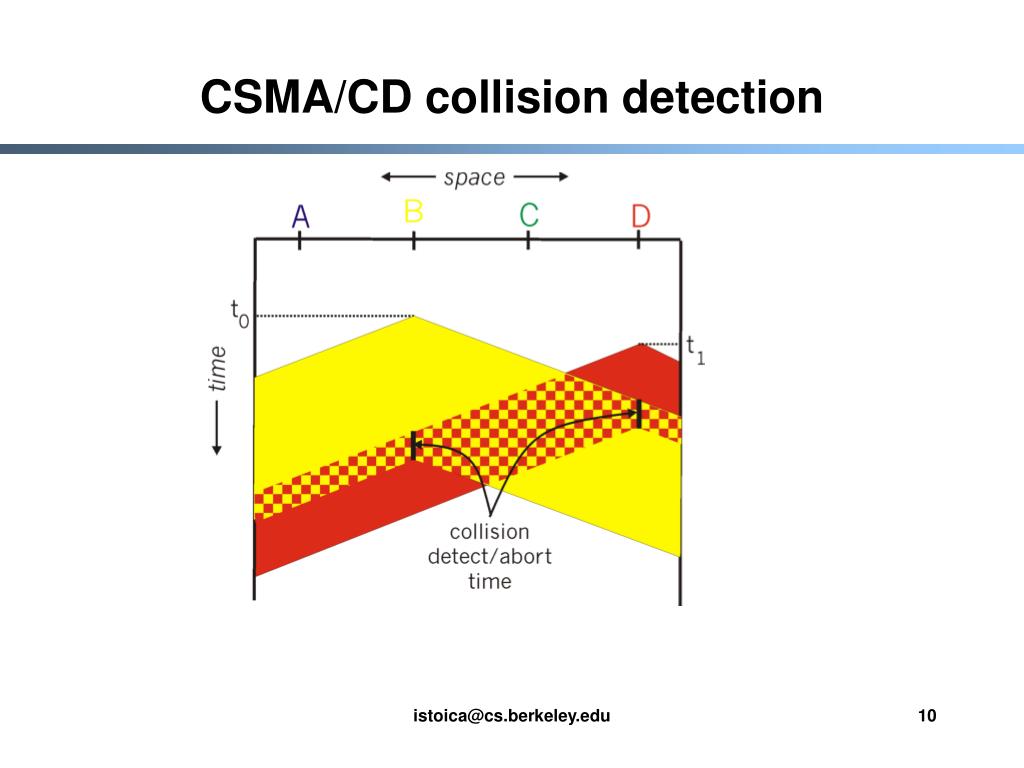 CSMA/CD collision detection

space

A B C D

$t_0$

$t_1$

time

collision detect/abort time

istoica@cs.berkeley.edu

10